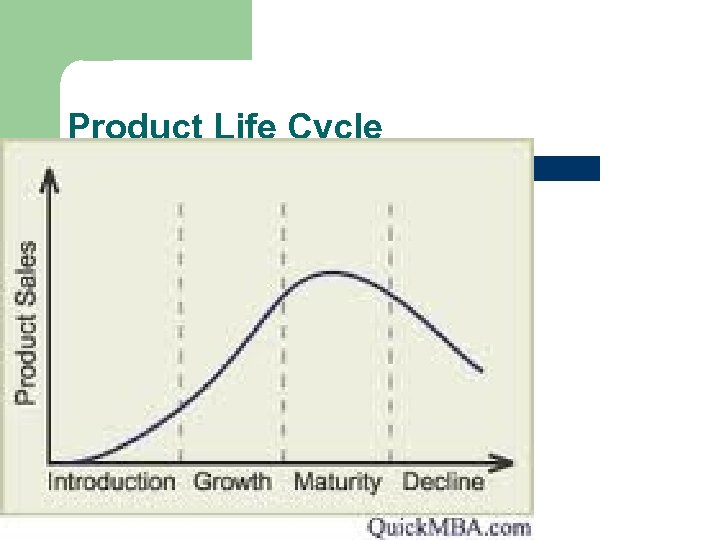 Product Life Cycle

Product Sales

Introduction Growth Maturity Decline

QuickMBA.com